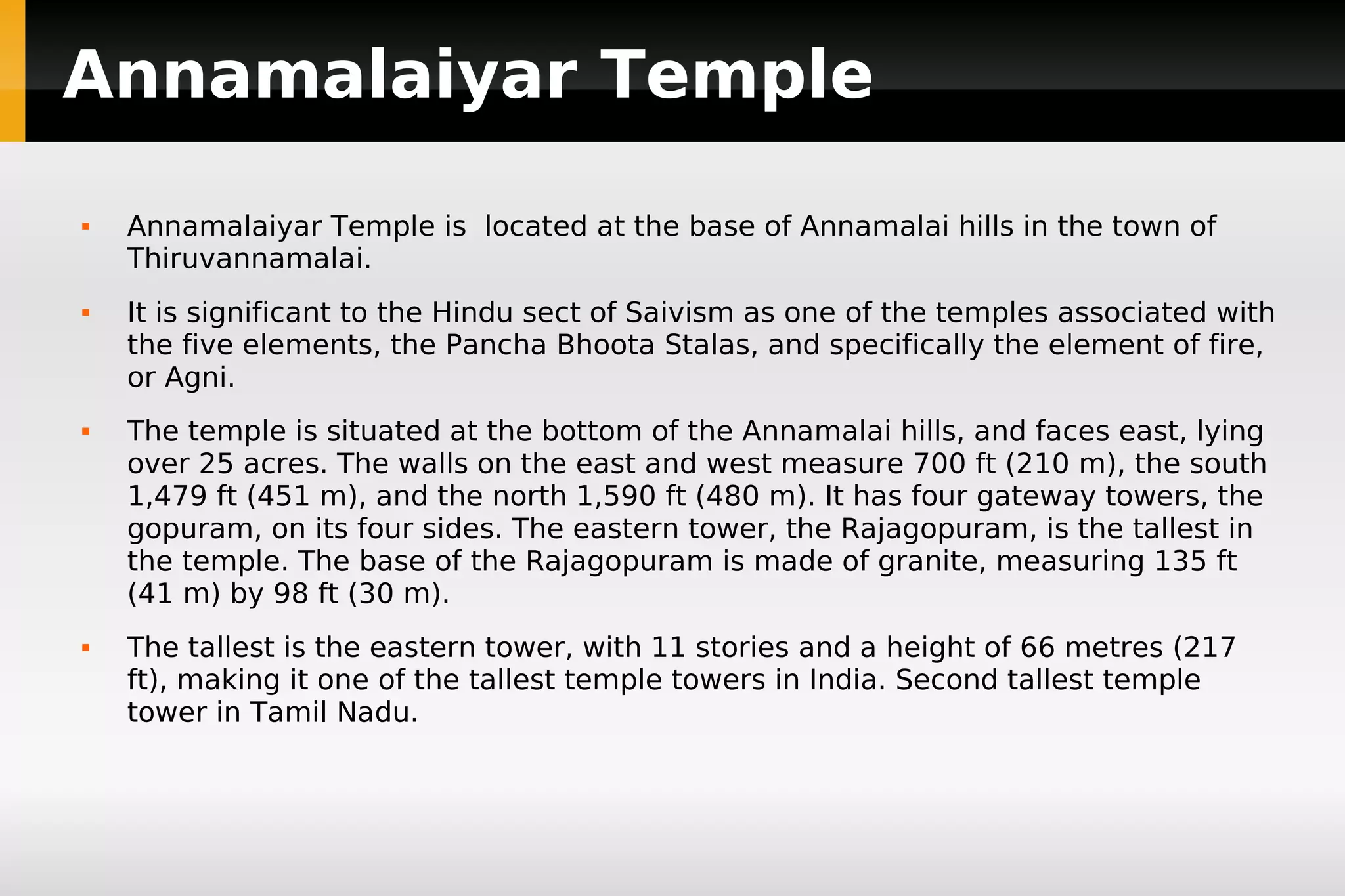 Annamalaiyar Temple

▪ Annamalaiyar Temple is located at the base of Annamalai hills in the town of Thiruvannamalai.

▪ It is significant to the Hindu sect of Saivism as one of the temples associated with the five elements, the Pancha Bhoota Stalas, and specifically the element of fire, or Agni.

▪ The temple is situated at the bottom of the Annamalai hills, and faces east, lying over 25 acres. The walls on the east and west measure 700 ft (210 m), the south 1,479 ft (451 m), and the north 1,590 ft (480 m). It has four gateway towers, the gopuram, on its four sides. The eastern tower, the Rajagopuram, is the tallest in the temple. The base of the Rajagopuram is made of granite, measuring 135 ft (41 m) by 98 ft (30 m).

▪ The tallest is the eastern tower, with 11 stories and a height of 66 metres (217 ft), making it one of the tallest temple towers in India. Second tallest temple tower in Tamil Nadu.